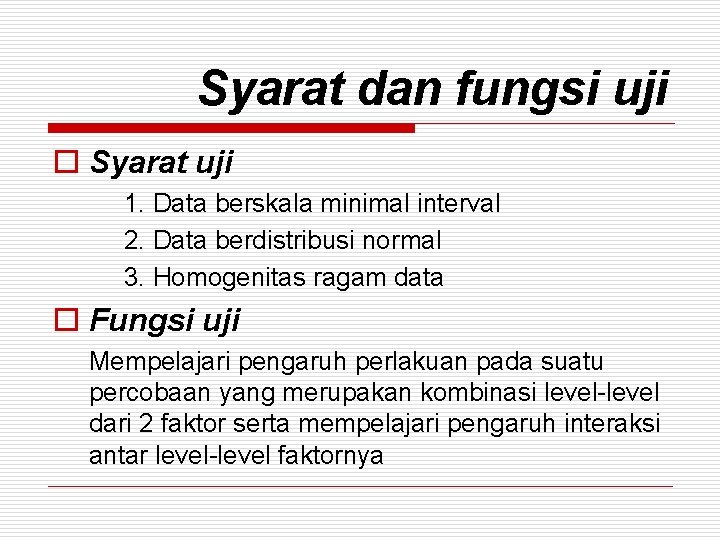 Syarat dan fungsi uji

Syarat uji

1. Data berskala minimal interval
2. Data berdistribusi normal
3. Homogenitas ragam data

Fungsi uji

Mempelajari pengaruh perlakuan pada suatu percobaan yang merupakan kombinasi level-level dari 2 faktor serta mempelajari pengaruh interaksi antar level-level faktornya